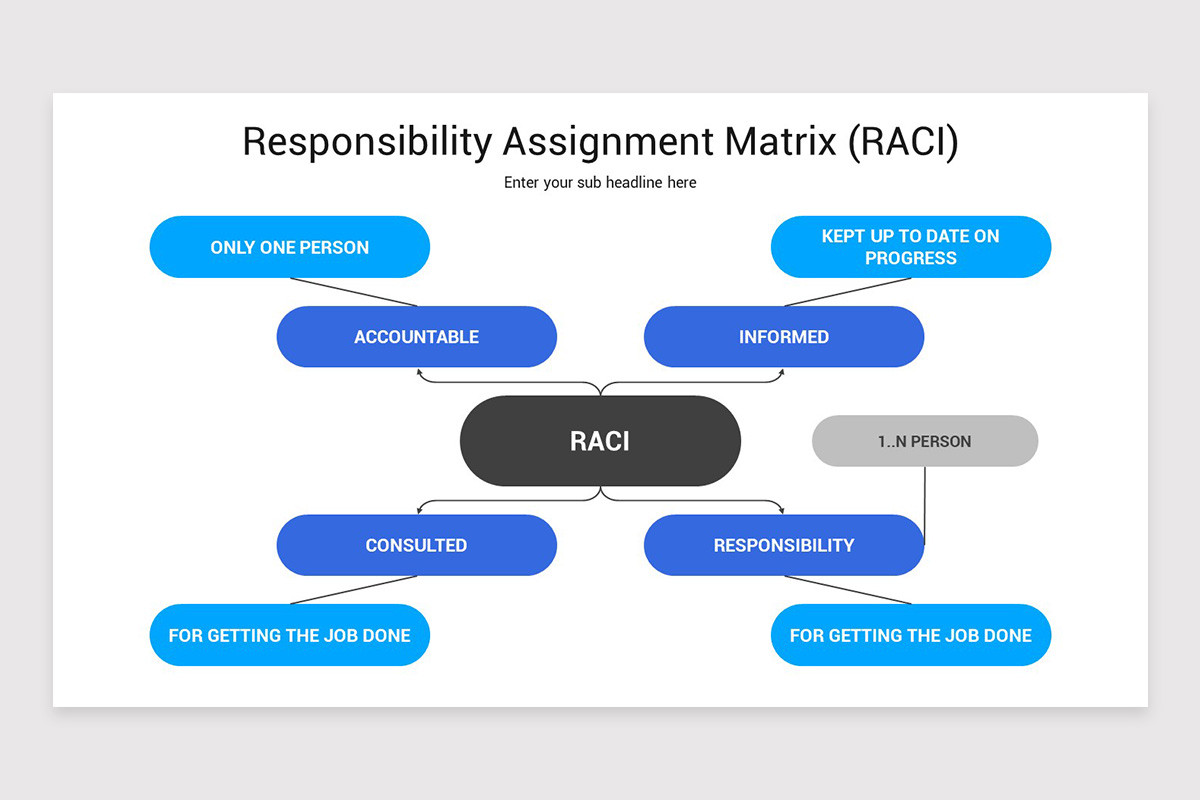 Responsibility Assignment Matrix (RACI)

Enter your sub headline here

ONLY ONE PERSON

KEPT UP TO DATE ON PROGRESS

ACCOUNTABLE

INFORMED

RACI

1..N PERSON

CONSULTED

RESPONSIBILITY

FOR GETTING THE JOB DONE

FOR GETTING THE JOB DONE